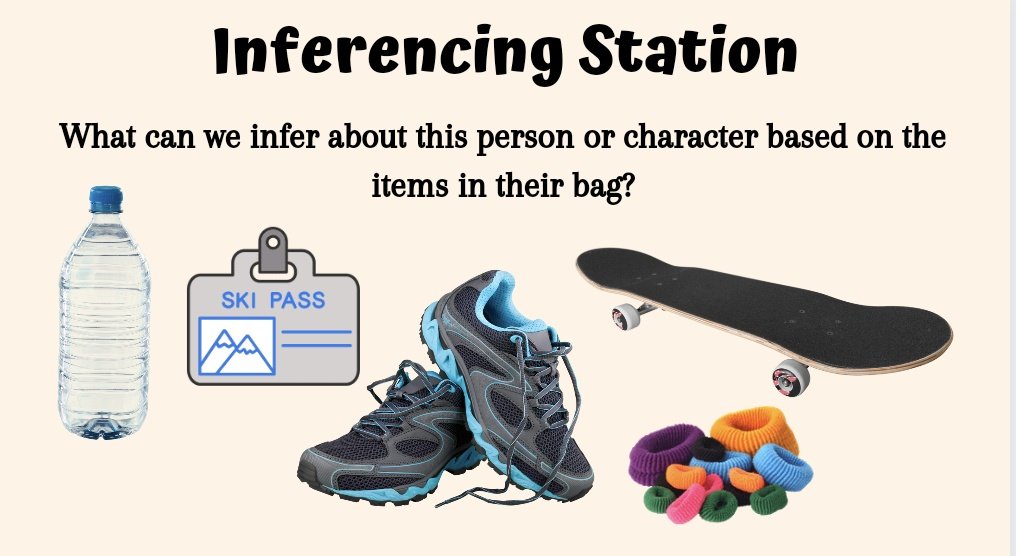 Inferencing Station

What can we infer about this person or character based on the items in their bag?

SKI PASS